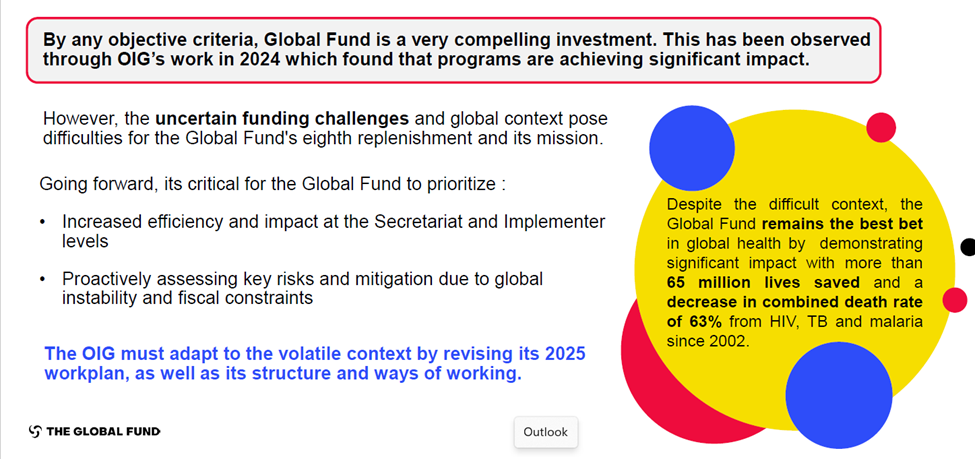 By any objective criteria, Global Fund is a very compelling investment. This has been observed through OIG's work in 2024 which found that programs are achieving significant impact.

However, the uncertain funding challenges and global context pose difficulties for the Global Fund's eighth replenishment and its mission.

Going forward, its critical for the Global Fund to prioritize :

• Increased efficiency and impact at the Secretariat and Implementer levels

• Proactively assessing key risks and mitigation due to global instability and fiscal constraints

The OIG must adapt to the volatile context by revising its 2025 workplan, as well as its structure and ways of working.

Despite the difficult context, the Global Fund remains the best bet in global health by demonstrating significant impact with more than 65 million lives saved and a decrease in combined death rate of 63% from HIV, TB and malaria since 2002.

THE GLOBAL FUND

Outlook